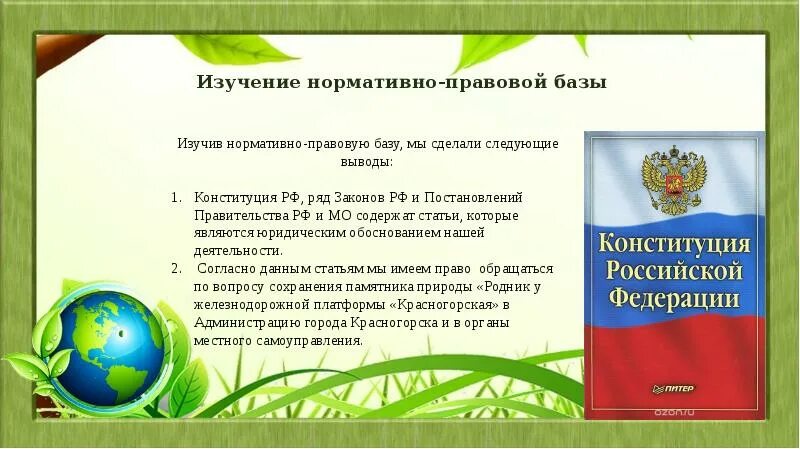 Изучение нормативно-правовой базы

Изучив нормативно-правовую базу, мы сделали следующие выводы:

1. Конституция РФ, ряд Законов РФ и Постановлений Правительства РФ и МО содержат статьи, которые являются юридическим обоснованием нашей деятельности.
2. Согласно данным статьям мы имеем право обращаться по вопросу сохранения памятника природы «Родник у железнодорожной платформы «Красногорская» в Администрацию города Красногорска и в органы местного самоуправления.

Конституция Российской Федерации

ПИТЕР

ozon.ru